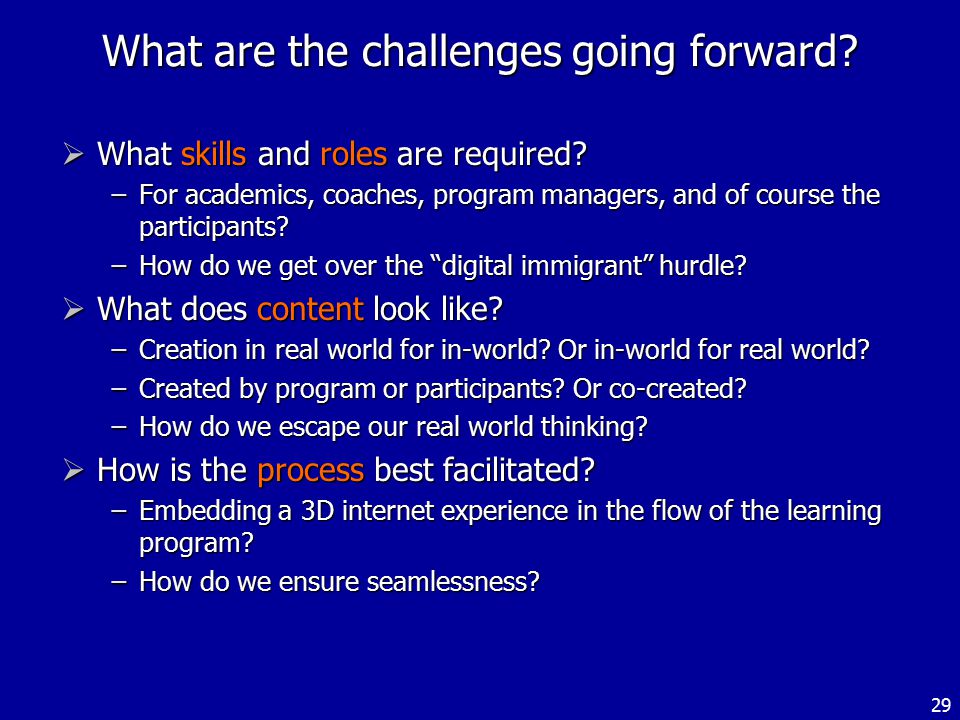 What are the challenges going forward?

➢ What skills and roles are required?
– For academics, coaches, program managers, and of course the participants?
– How do we get over the “digital immigrant” hurdle?

➢ What does content look like?
– Creation in real world for in-world? Or in-world for real world?
– Created by program or participants? Or co-created?
– How do we escape our real world thinking?

➢ How is the process best facilitated?
– Embedding a 3D internet experience in the flow of the learning program?
– How do we ensure seamlessness?

29